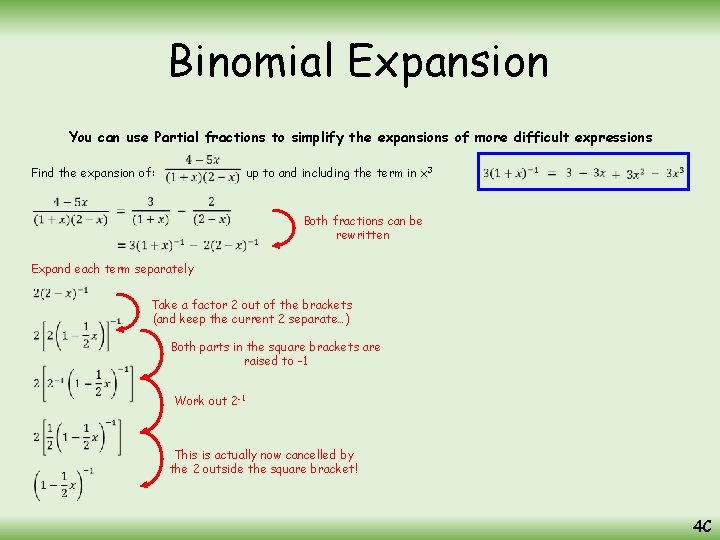 Binomial Expansion

You can use Partial fractions to simplify the expansions of more difficult expressions

Find the expansion of: $\frac{4-5x}{(1+x)(2-x)}$ up to and including the term in $x^3$

$3(1+x)^{-1} = 3 - 3x + 3x^2 - 3x^3$

$\frac{4-5x}{(1+x)(2-x)} = \frac{3}{(1+x)} - \frac{2}{(2-x)}$

$= 3(1+x)^{-1} - 2(2-x)^{-1}$

Both fractions can be rewritten

Expand each term separately

$2(2-x)^{-1}$

Take a factor 2 out of the brackets (and keep the current 2 separate…)

$2\left[2\left(1-\frac{1}{2}x\right)\right]^{-1}$

Both parts in the square brackets are raised to -1

$2\left[2^{-1}\left(1-\frac{1}{2}x\right)^{-1}\right]$

Work out $2^{-1}$

$2\left[\frac{1}{2}\left(1-\frac{1}{2}x\right)^{-1}\right]$

This is actually now cancelled by the 2 outside the square bracket!

$\left(1-\frac{1}{2}x\right)^{-1}$

4C